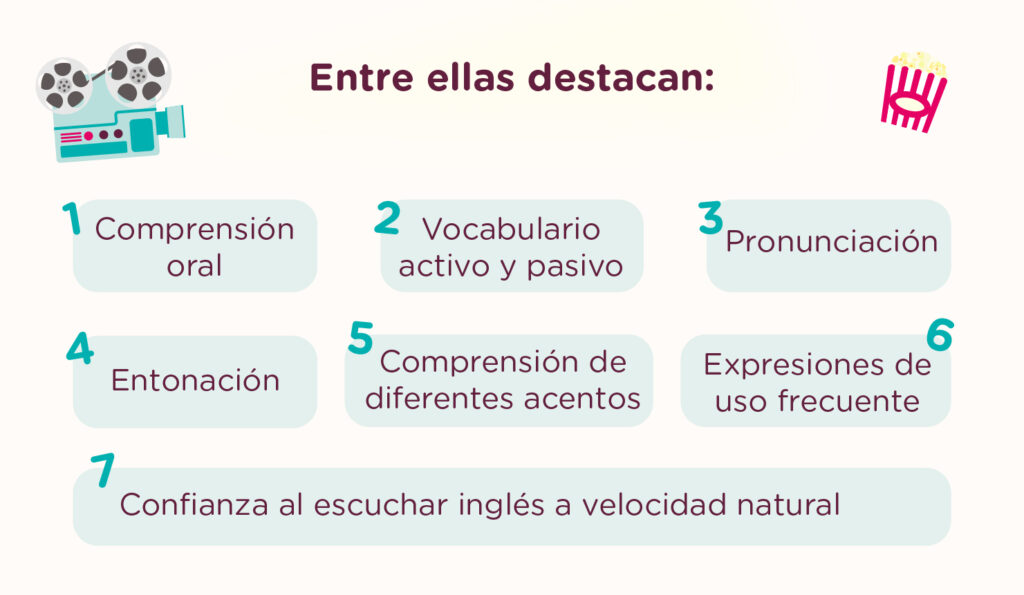 Entre ellas destacan:

1 Comprensión oral

2 Vocabulario activo y pasivo

3 Pronunciación

4 Entonación

5 Comprensión de diferentes acentos

6 Expresiones de uso frecuente

7 Confianza al escuchar inglés a velocidad natural